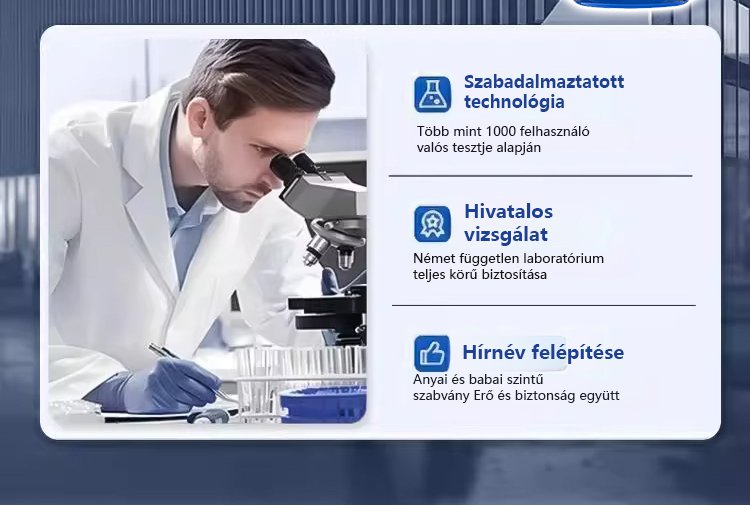 Szabadalmaztatott technológia

Több mint 1000 felhasználó valós tesztje alapján

Hivatalos vizsgálat

Német független laboratórium teljes körű biztosítása

Hírnév felépítése

Anyai és babai szintű szabvány Erő és biztonság együtt